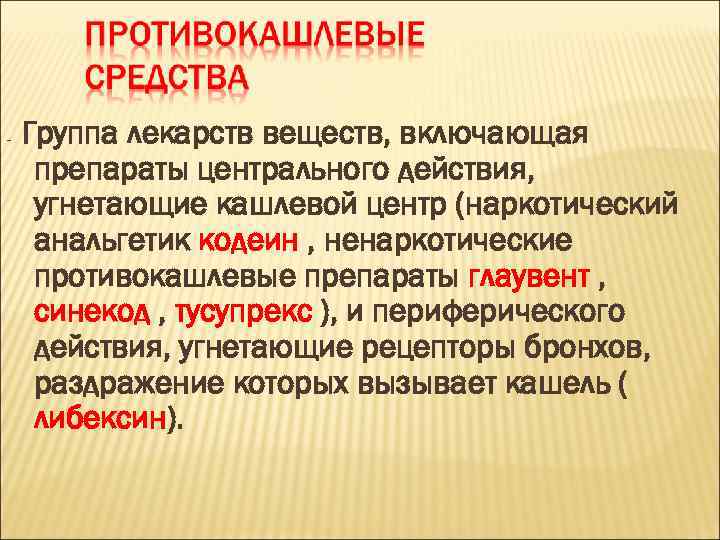 ПРОТИВОКАШЛЕВЫЕ СРЕДСТВА

- Группа лекарств веществ, включающая препараты центрального действия, угнетающие кашлевой центр (наркотический анальгетик кодеин , ненаркотические противокашлевые препараты глаувент , синекод , тусупрекс ), и периферического действия, угнетающие рецепторы бронхов, раздражение которых вызывает кашель ( либексин).